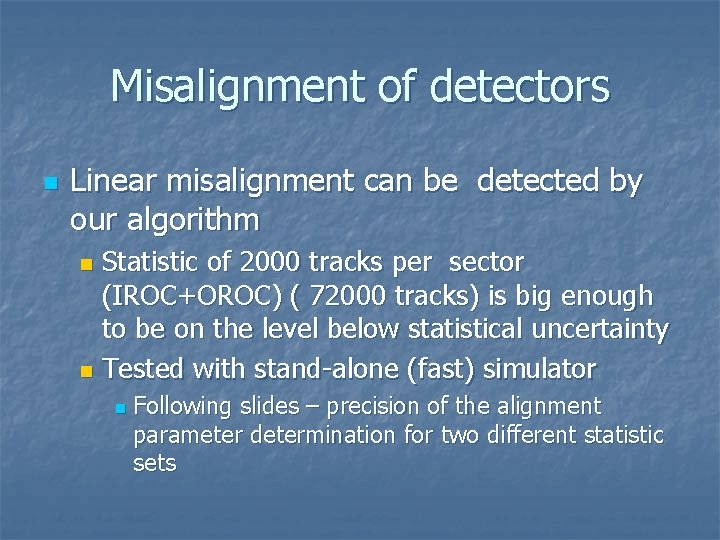 Misalignment of detectors

Linear misalignment can be detected by our algorithm

Statistic of 2000 tracks per sector (IROC+OROC) ( 72000 tracks) is big enough to be on the level below statistical uncertainty

Tested with stand-alone (fast) simulator

Following slides – precision of the alignment parameter determination for two different statistic sets